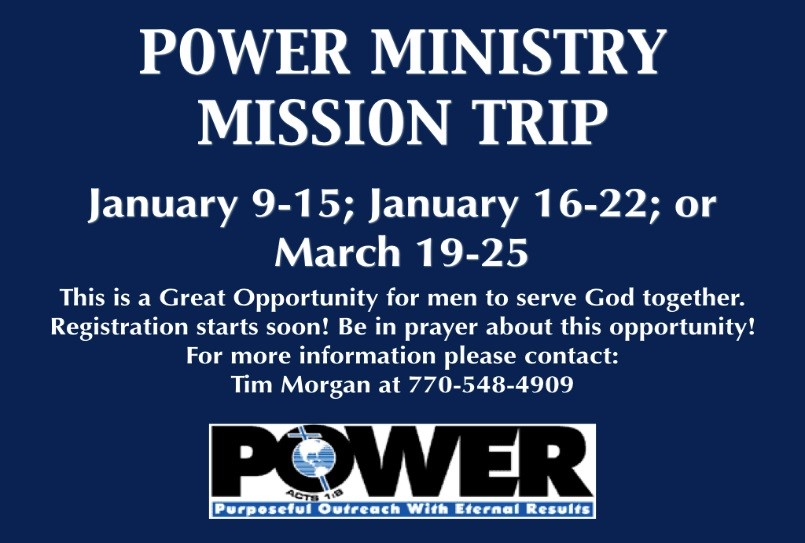 POWER MINISTRY MISSION TRIP

January 9-15; January 16-22; or March 19-25

This is a Great Opportunity for men to serve God together. Registration starts soon! Be in prayer about this opportunity! For more information please contact: Tim Morgan at 770-548-4909

POWER
ACTS 1:8
Purposeful Outreach With Eternal Results